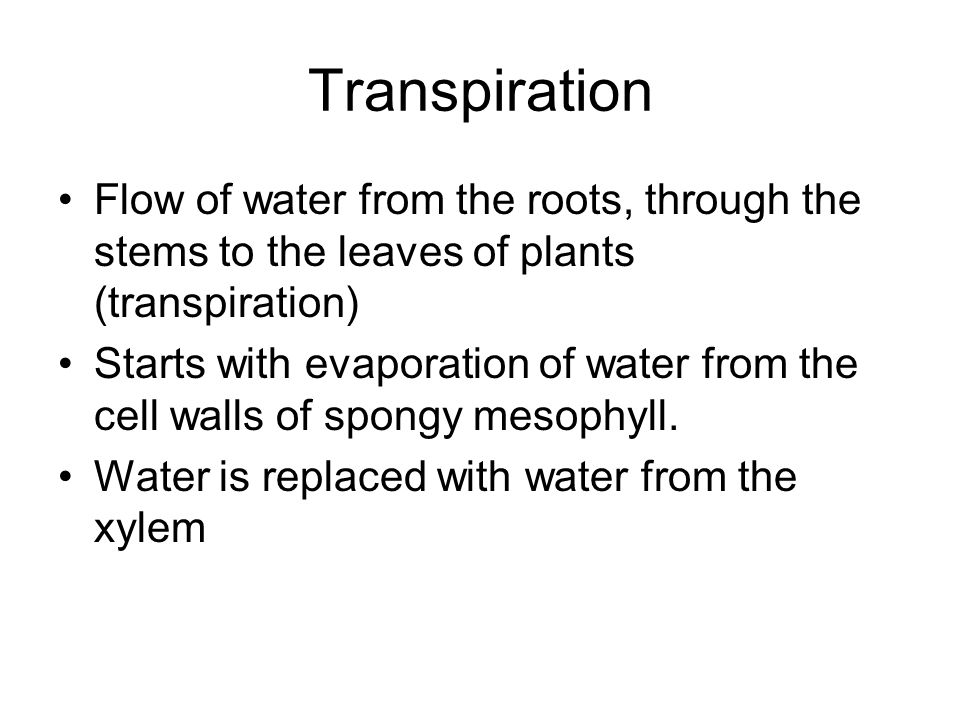 Transpiration

• Flow of water from the roots, through the stems to the leaves of plants (transpiration)
• Starts with evaporation of water from the cell walls of spongy mesophyll.
• Water is replaced with water from the xylem